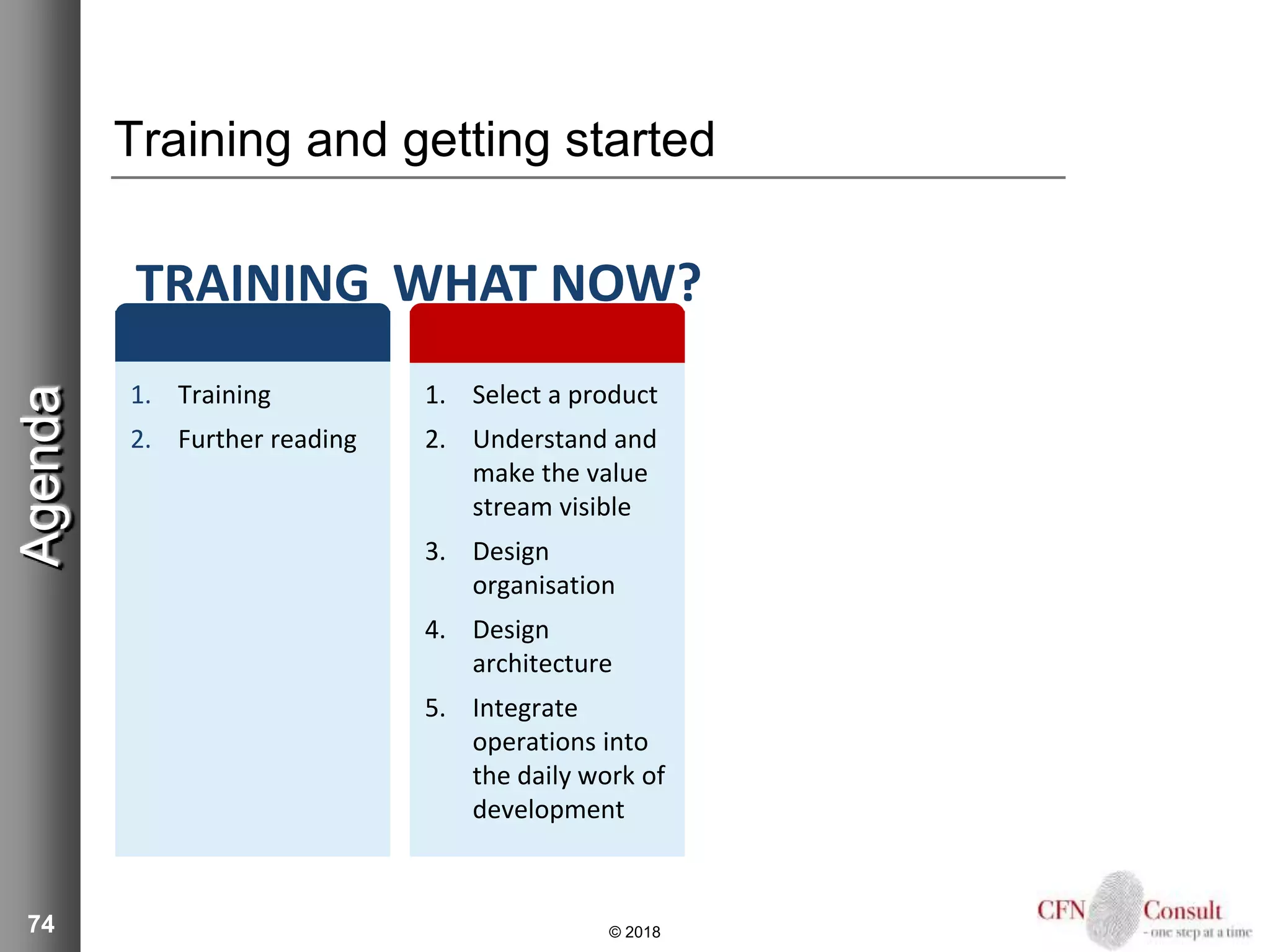 Agenda

Training and getting started

TRAINING

1. Training
2. Further reading

WHAT NOW?

1. Select a product
2. Understand and make the value stream visible
3. Design organisation
4. Design architecture
5. Integrate operations into the daily work of development

74

© 2018

CFN Consult
- one step at a time